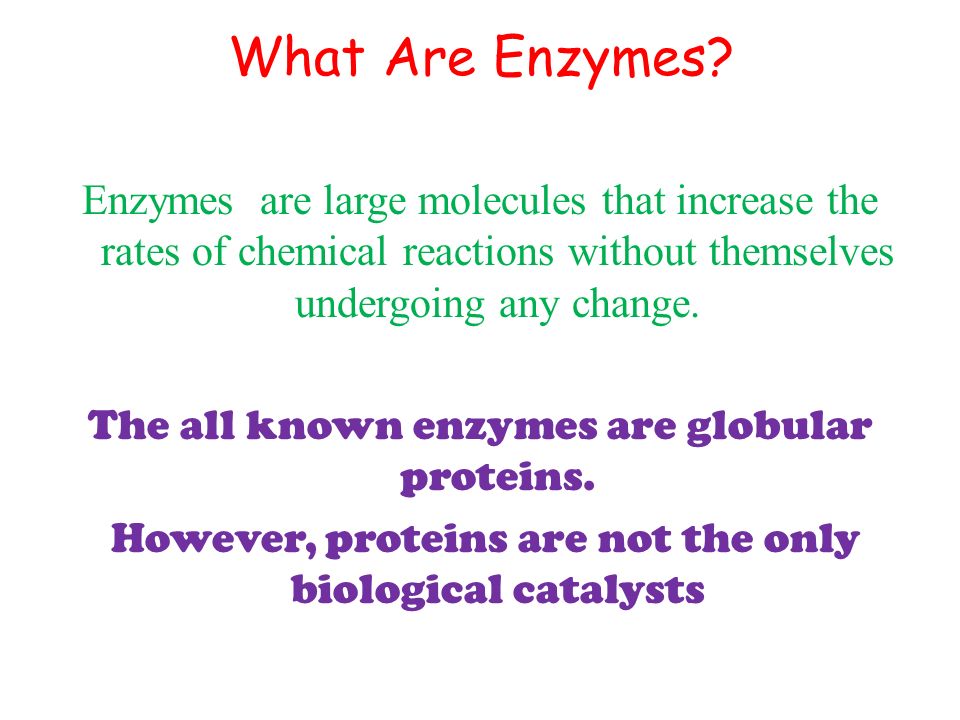 What Are Enzymes?

Enzymes are large molecules that increase the rates of chemical reactions without themselves undergoing any change.

The all known enzymes are globular proteins.

However, proteins are not the only biological catalysts